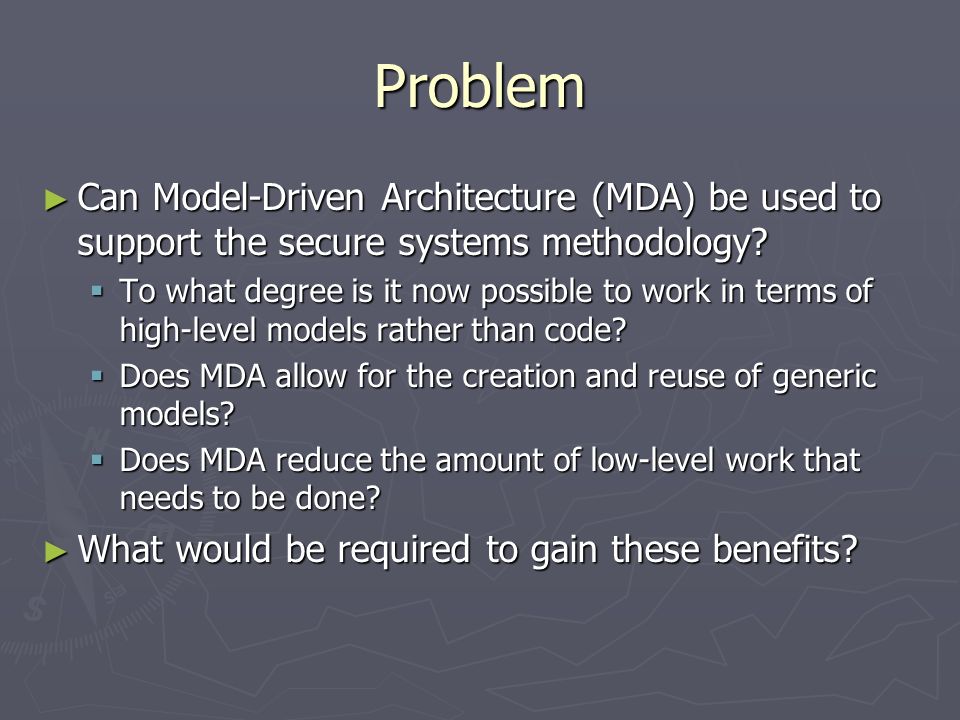 Problem

► Can Model-Driven Architecture (MDA) be used to support the secure systems methodology?

▪ To what degree is it now possible to work in terms of high-level models rather than code?

▪ Does MDA allow for the creation and reuse of generic models?

▪ Does MDA reduce the amount of low-level work that needs to be done?

► What would be required to gain these benefits?